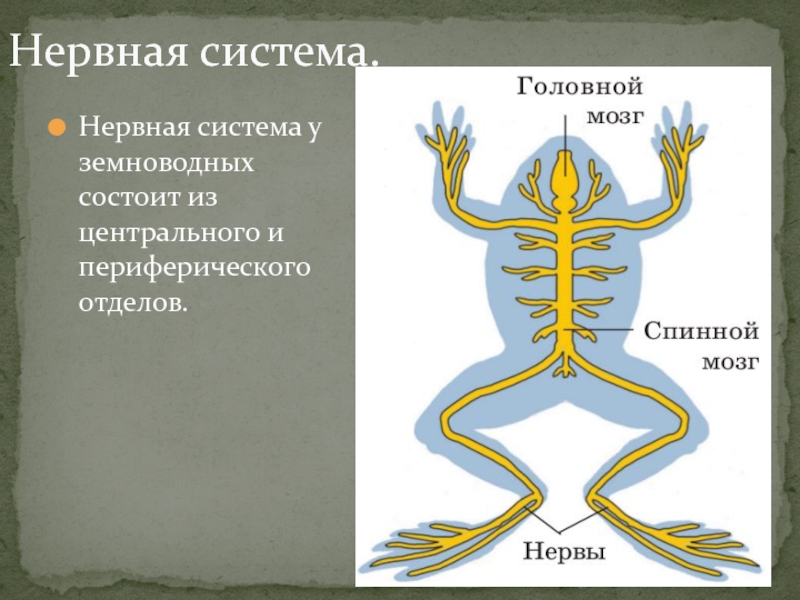 Нервная система.

Нервная система у земноводных состоит из центрального и периферического отделов.

Головной мозг

Спинной мозг

Нервы